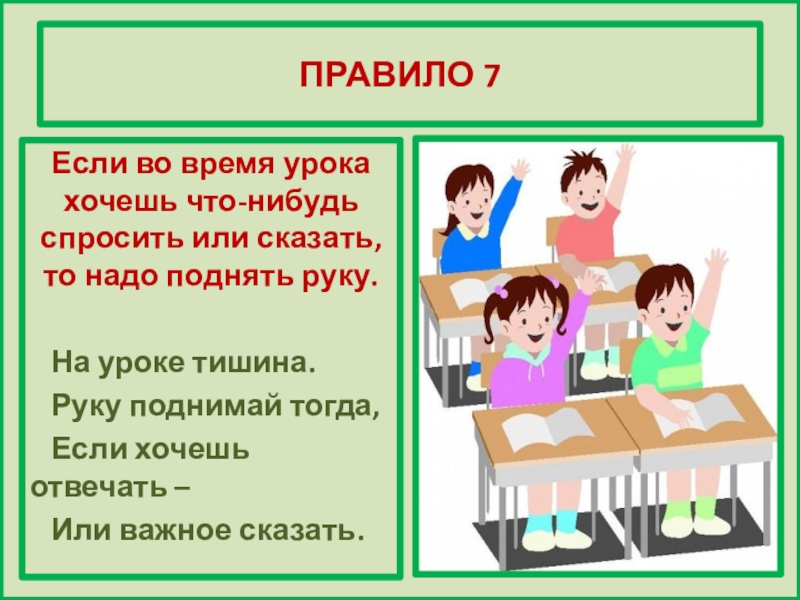 ПРАВИЛО 7

Если во время урока хочешь что-нибудь спросить или сказать, то надо поднять руку.

На уроке тишина.
Руку поднимай тогда,
Если хочешь отвечать –
Или важное сказать.